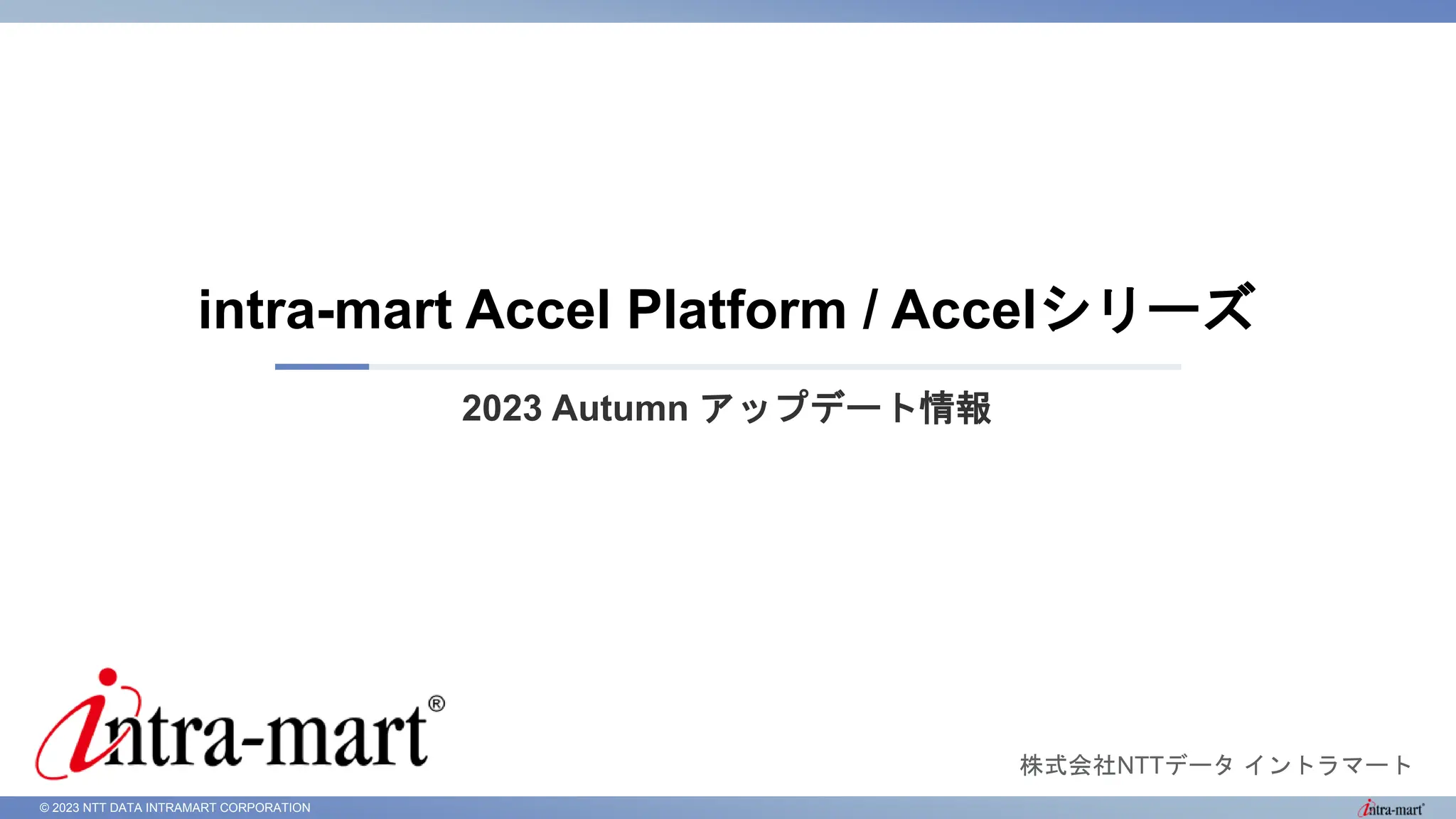 intra-mart Accel Platform / Accelシリーズ

2023 Autumn アップデート情報

intra-mart®

株式会社NTTデータ イントラマート

© 2023 NTT DATA INTRAMART CORPORATION

intra-mart®